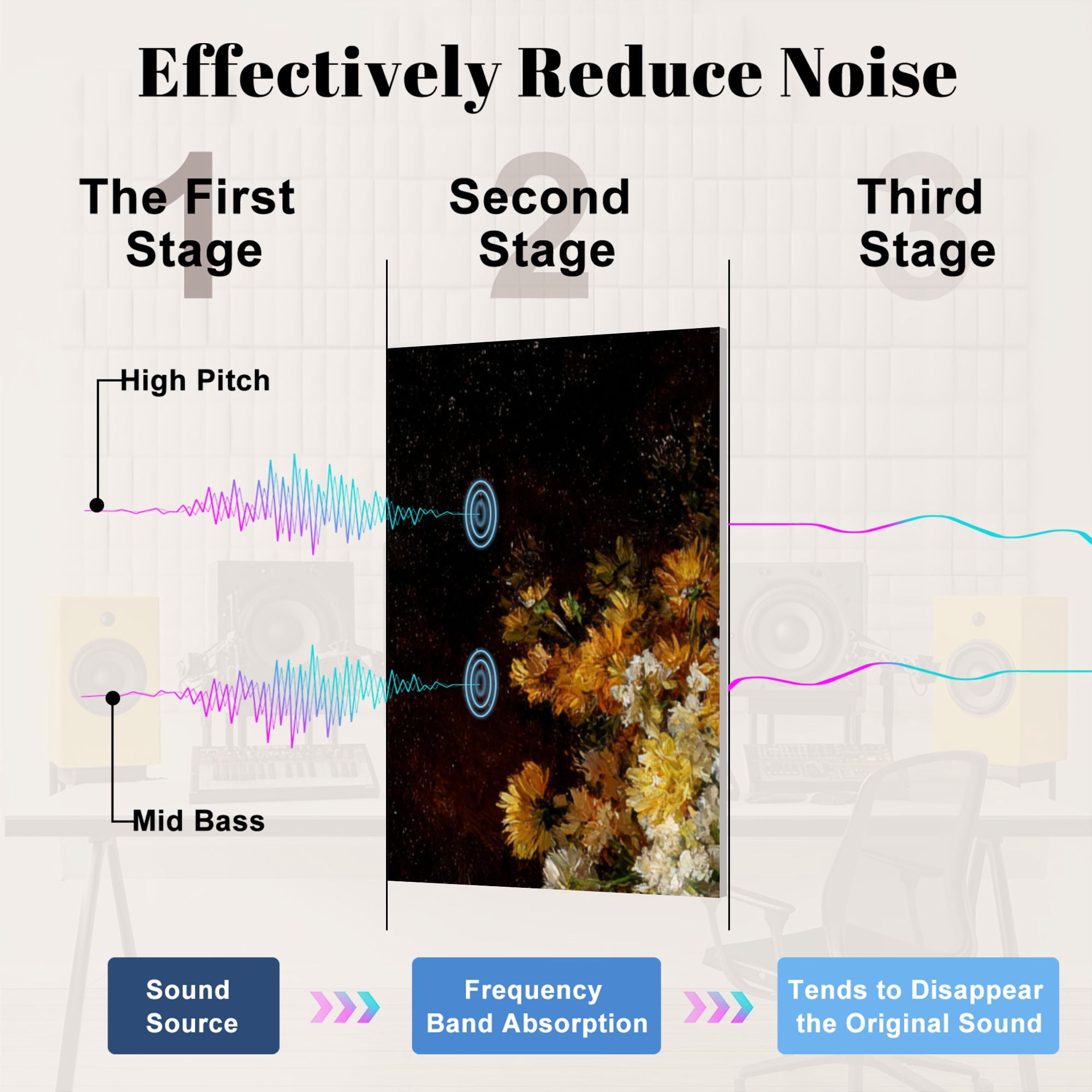 Effectively Reduce Noise

1
The First Stage

2
Second Stage

3
Third Stage

High Pitch

Mid Bass

Sound Source

Frequency Band Absorption

Tends to Disappear the Original Sound